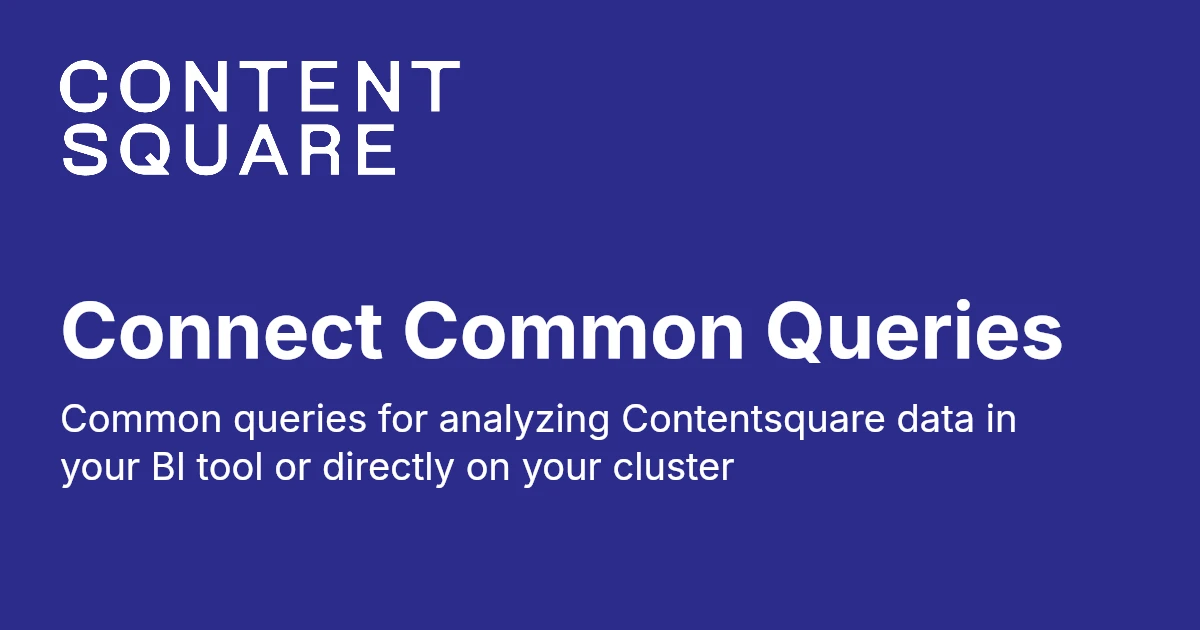 CONTENT
SQUARE

Connect Common Queries

Common queries for analyzing Contentsquare data in your BI tool or directly on your cluster